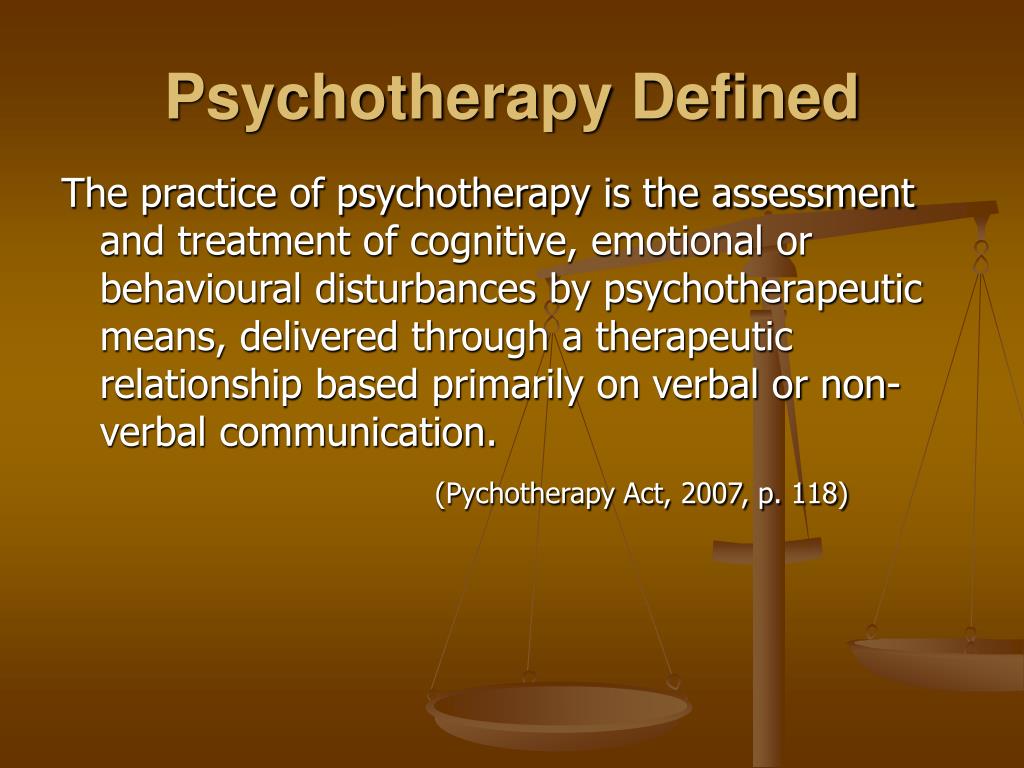 Psychotherapy Defined

The practice of psychotherapy is the assessment and treatment of cognitive, emotional or behavioural disturbances by psychotherapeutic means, delivered through a therapeutic relationship based primarily on verbal or non-verbal communication.

(Pychotherapy Act, 2007, p. 118)